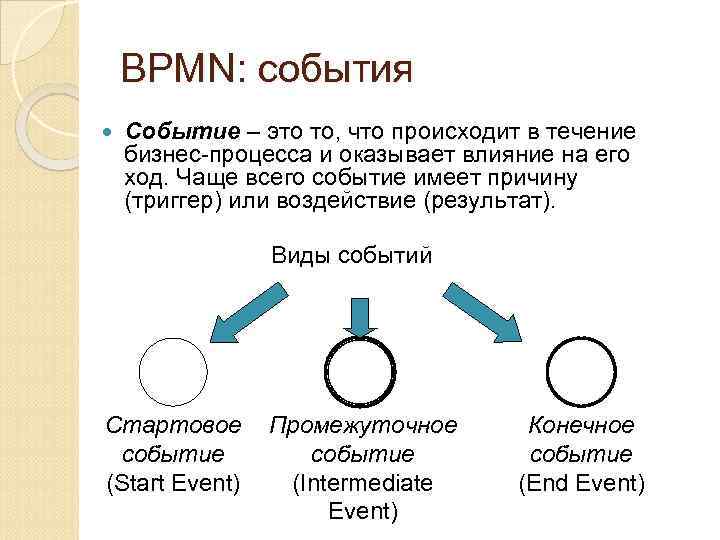 BPMN: события

Событие – это то, что происходит в течение бизнес-процесса и оказывает влияние на его ход. Чаще всего событие имеет причину (триггер) или воздействие (результат).

Виды событий

Стартовое событие (Start Event)

Промежуточное событие (Intermediate Event)

Конечное событие (End Event)